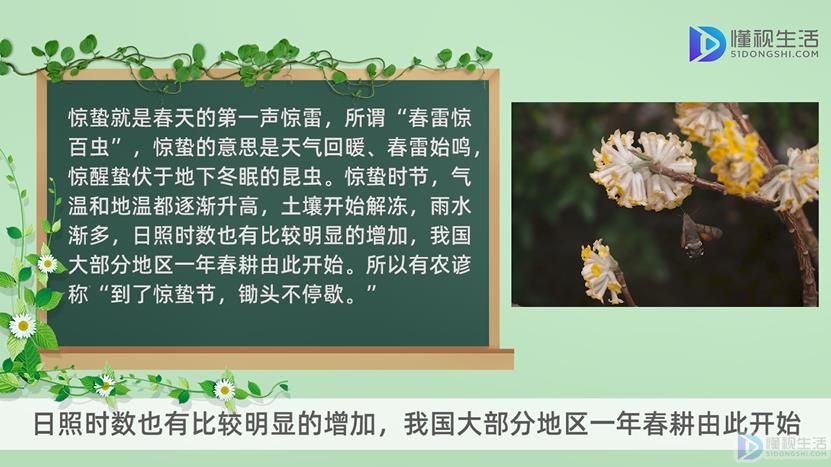 懂视生活
51DONGSHI.COM

惊蛰就是春天的第一声惊雷，所谓“春雷惊百虫”，惊蛰的意思是天气回暖、春雷始鸣，惊醒蛰伏于地下冬眠的昆虫。惊蛰时节，气温和地温都逐渐升高，土壤开始解冻，雨水渐多，日照时数也有比较明显的增加，我国大部分地区一年春耕由此开始。所以有农谚称“到了惊蛰节，锄头不停歇。”

日照时数也有比较明显的增加，我国大部分地区一年春耕由此开始

懂视生活
51DONGSHI.COM